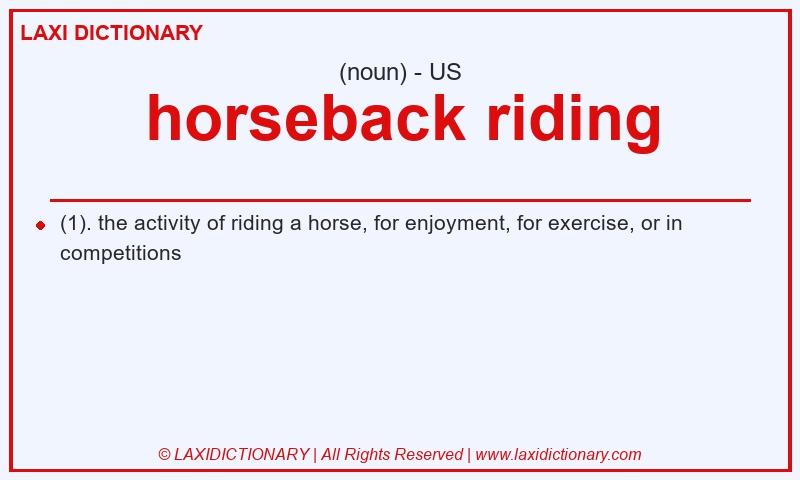 LAXI DICTIONARY

(noun) - US

horseback riding

(1). the activity of riding a horse, for enjoyment, for exercise, or in competitions

© LAXIDICTIONARY | All Rights Reserved | www.laxidictionary.com